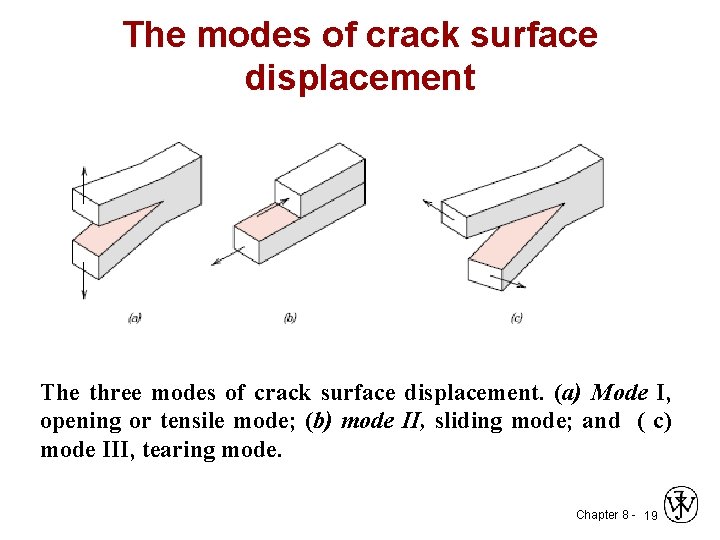 The modes of crack surface displacement

(a)

(b)

(c)

The three modes of crack surface displacement. (a) Mode I, opening or tensile mode; (b) mode II, sliding mode; and ( c) mode III, tearing mode.

Chapter 8 - 19